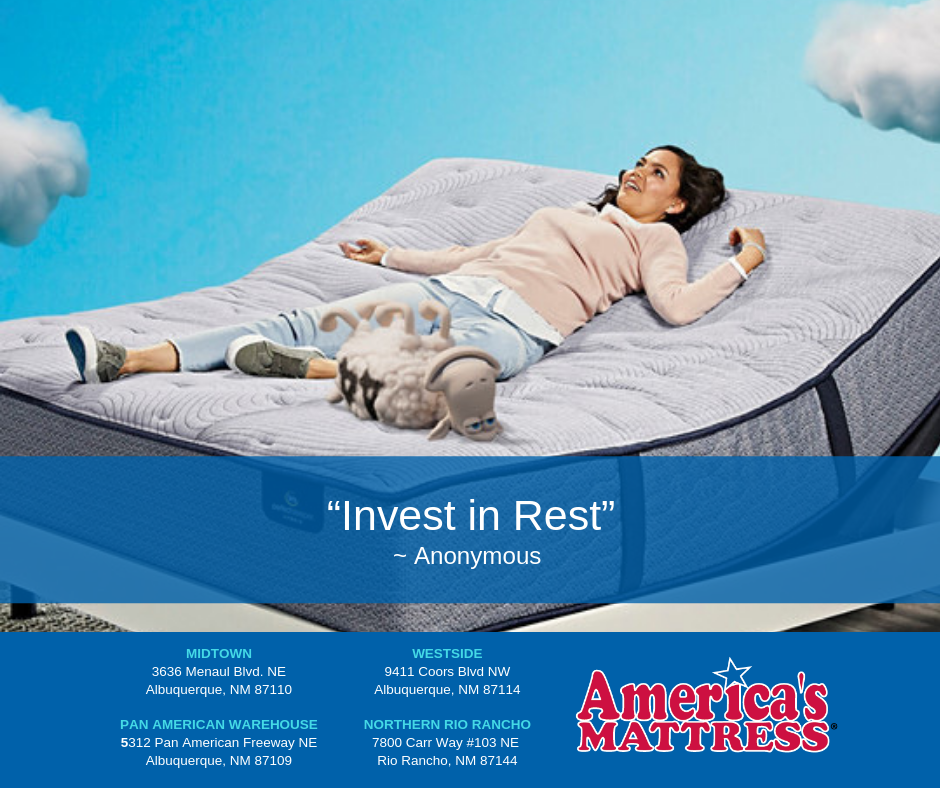 “Invest in Rest”
~ Anonymous

MIDTOWN
3636 Menaul Blvd. NE
Albuquerque, NM 87110

PAN AMERICAN WAREHOUSE
5312 Pan American Freeway NE
Albuquerque, NM 87109

WESTSIDE
9411 Coors Blvd NW
Albuquerque, NM 87114

NORTHERN RIO RANCHO
7800 Carr Way #103 NE
Rio Rancho, NM 87144

America's
MATTRESS®